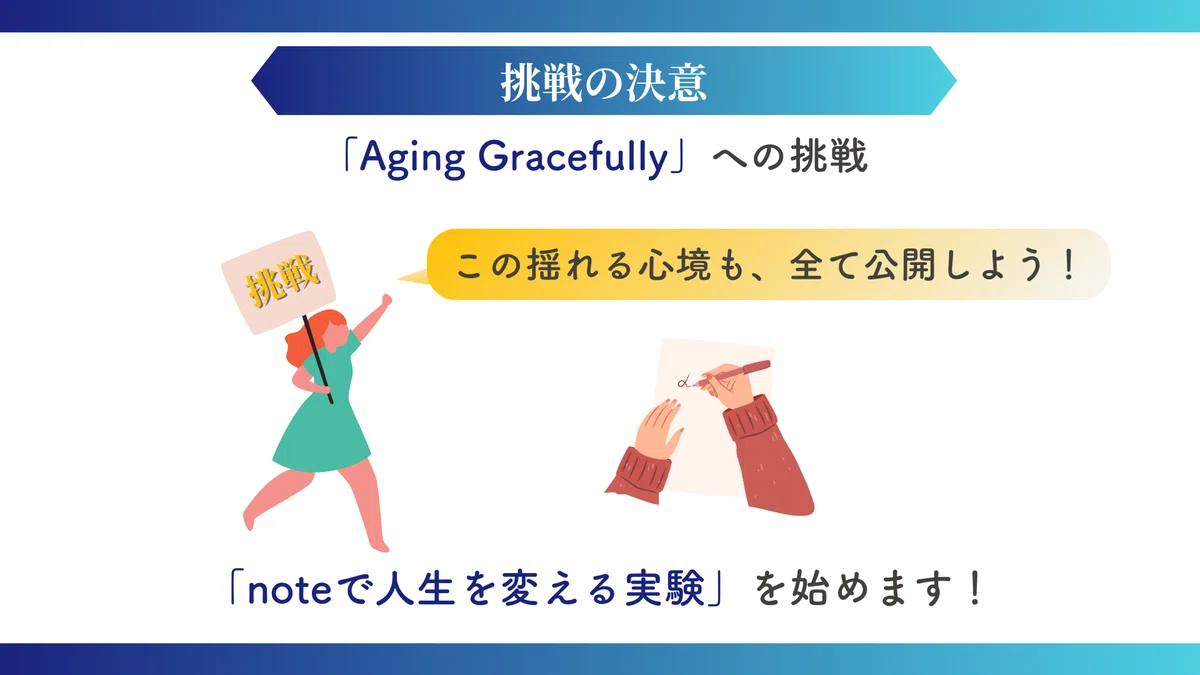 挑戦の決意

「Aging Gracefully」への挑戦

挑戦

この揺れる心境も、全て公開しよう！

「noteで人生を変える実験」を始めます！